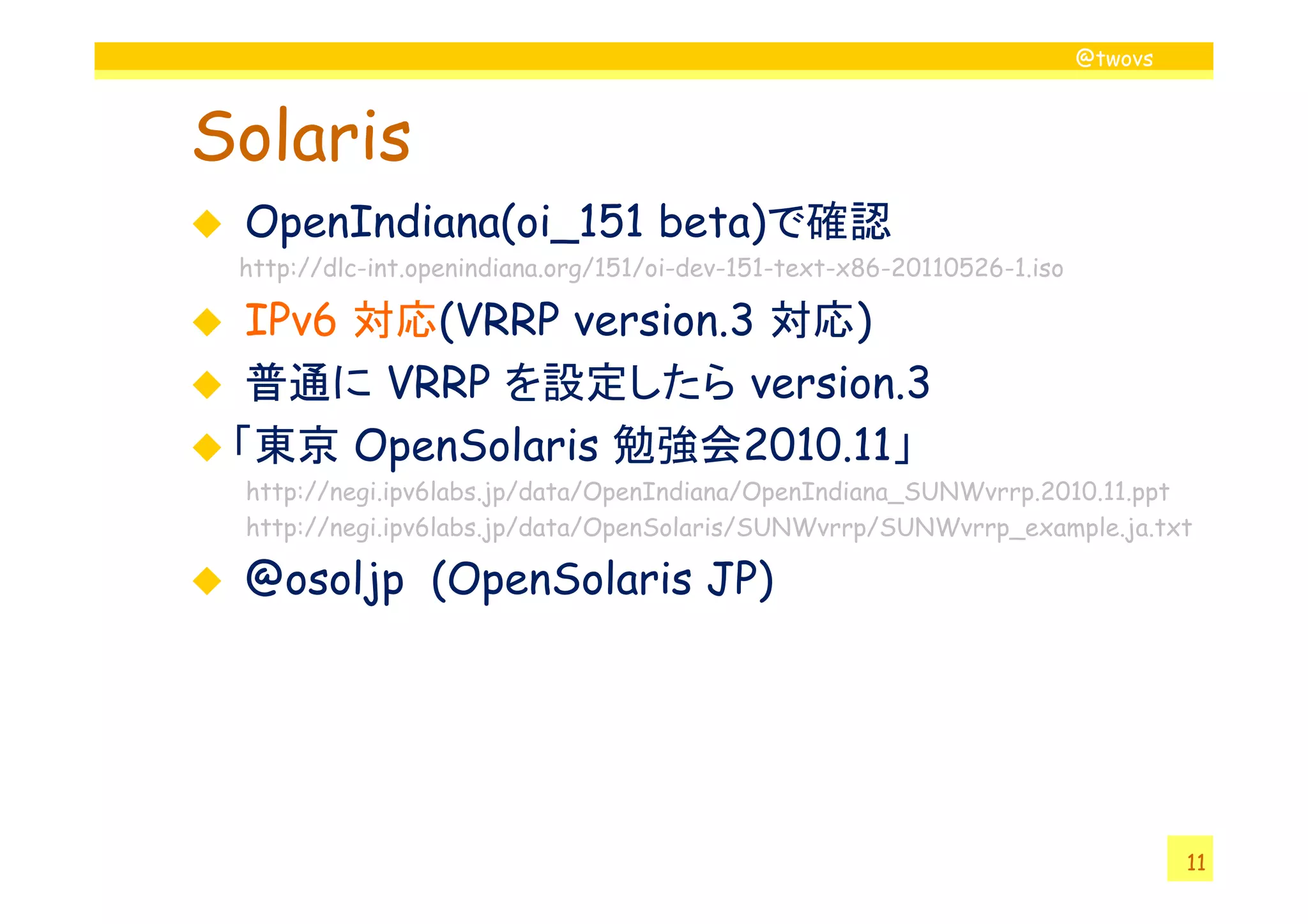 @twovs

Solaris

◆ OpenIndiana(oi_151 beta)で確認
http://dlc-int.openindiana.org/151/oi-dev-151-text-x86-20110526-1.iso

◆ IPv6 対応(VRRP version.3 対応)

◆ 普通に VRRP を設定したら version.3

◆「東京 OpenSolaris 勉強会2010.11」
http://negi.ipv6labs.jp/data/OpenIndiana/OpenIndiana_SUNWvrrp.2010.11.ppt
http://negi.ipv6labs.jp/data/OpenSolaris/SUNWvrrp/SUNWvrrp_example.ja.txt

◆ @osoljp (OpenSolaris JP)

11